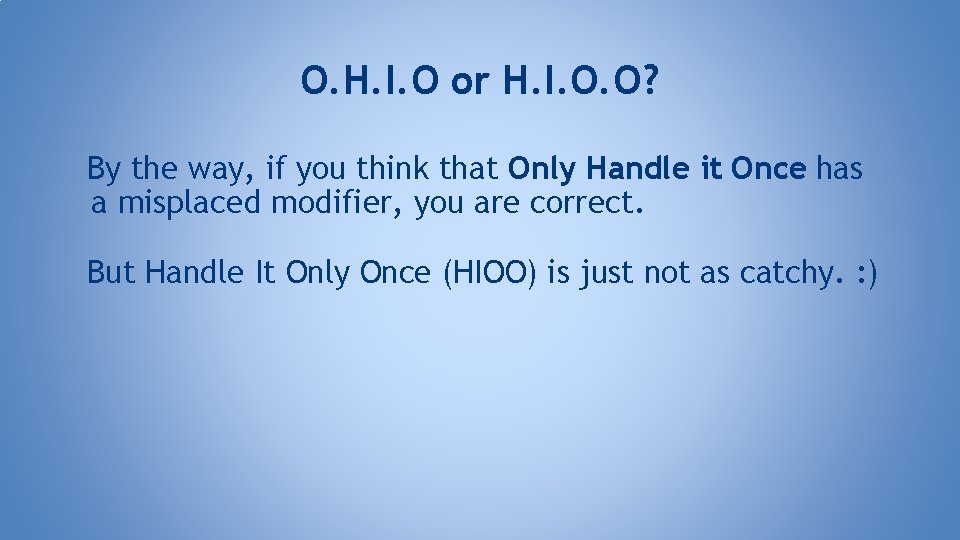 O.H.I.O or H.I.O.O?

By the way, if you think that Only Handle it Once has a misplaced modifier, you are correct.

But Handle It Only Once (HIOO) is just not as catchy. :)